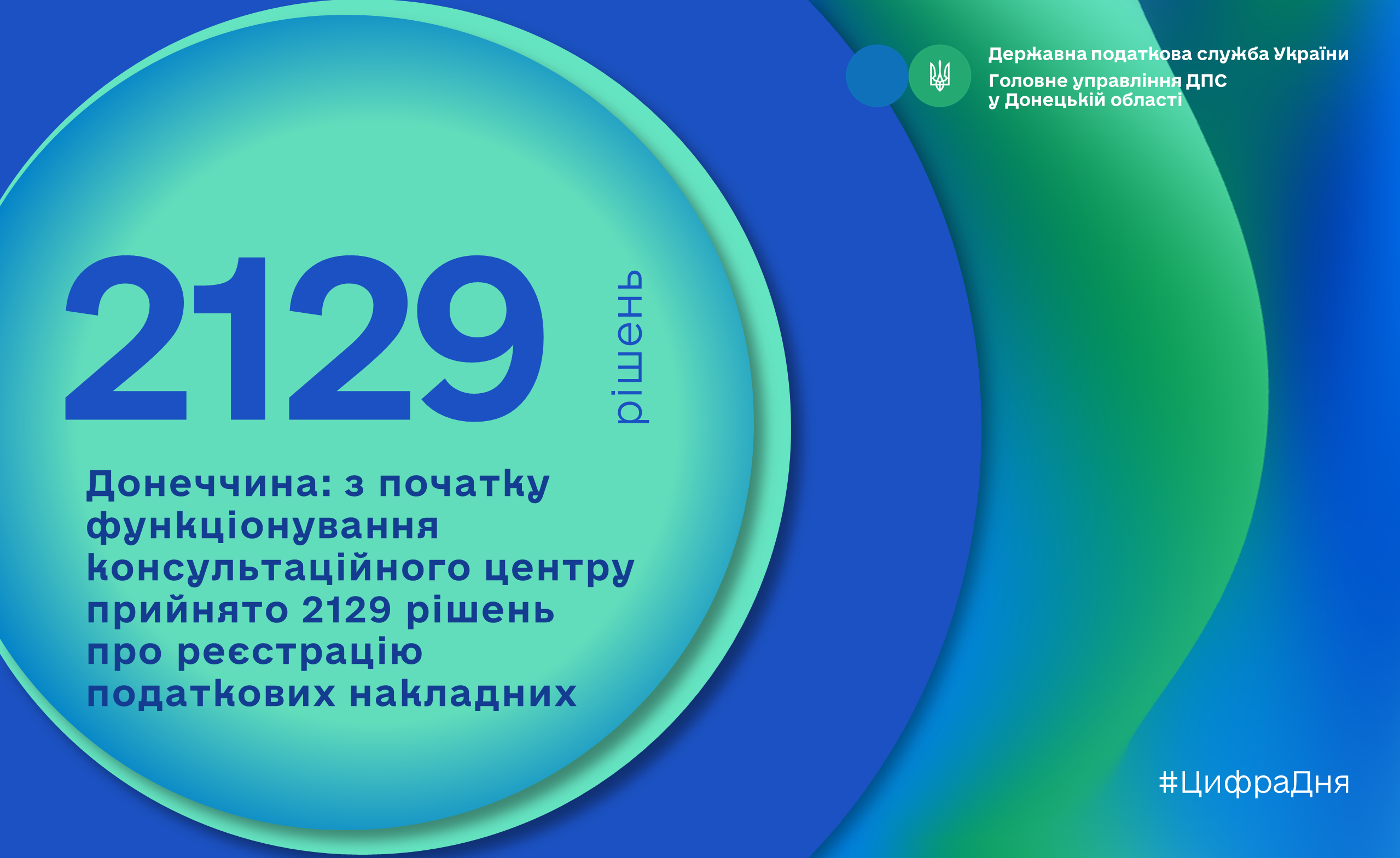 Державна податкова служба України
Головне управління ДПС у Донецькій області

2129 рішень

Донеччина: з початку функціонування консультаційного центру прийнято 2129 рішень про реєстрацію податкових накладних

#ЦифраДня